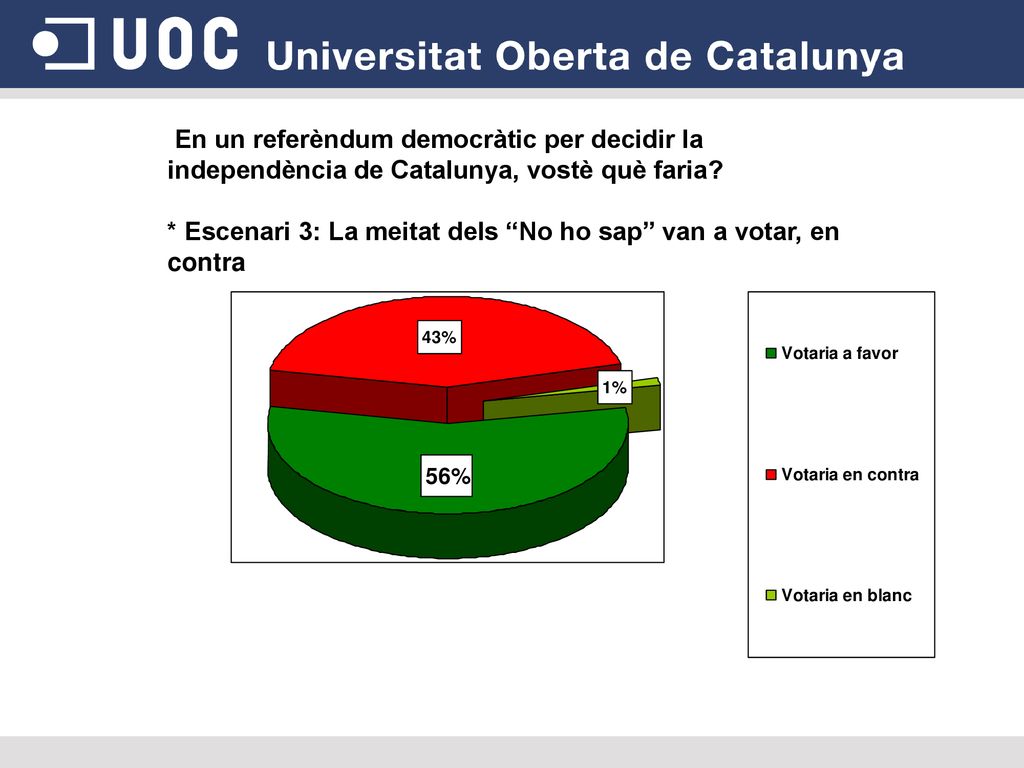 UOC Universitat Oberta de Catalunya

En un referèndum democràtic per decidir la independència de Catalunya, vostè què faria?

* Escenari 3: La meitat dels “No ho sap” van a votar, en contra

43%

1%

56%

Votaria a favor

Votaria en contra

Votaria en blanc